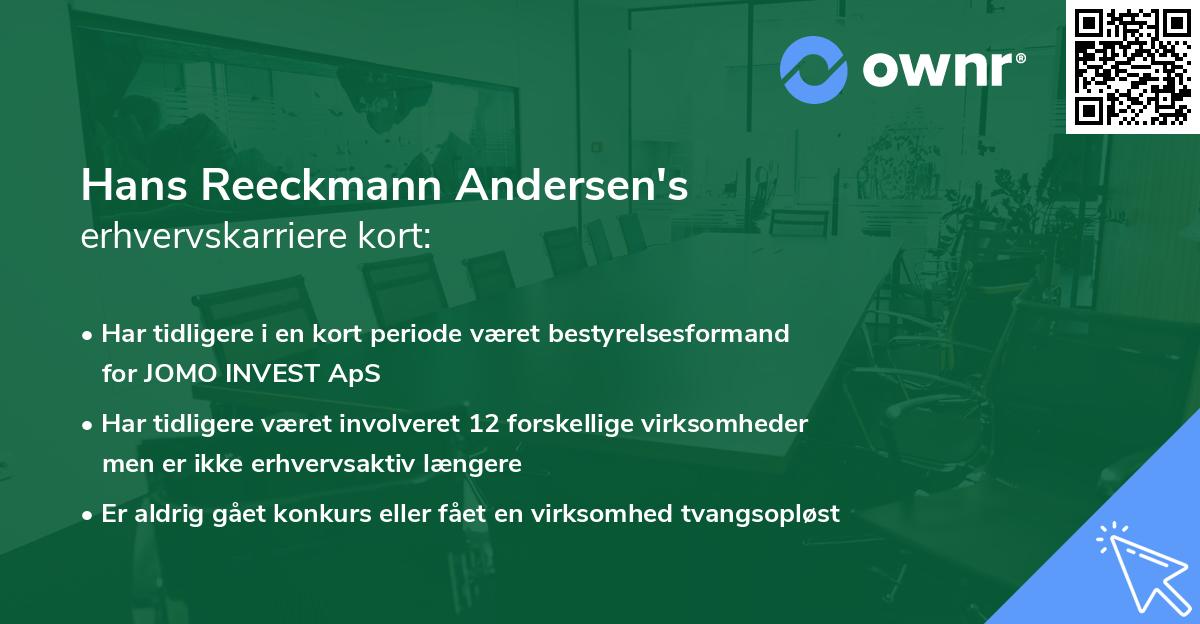 ownr®

Hans Reeckmann Andersen's
erhvervskarriere kort:

• Har tidligere i en kort periode været bestyrelsesformand for JOMO INVEST ApS

• Har tidligere været involveret 12 forskellige virksomheder men er ikke erhvervsaktiv længere

• Er aldrig gået konkurs eller fået en virksomhed tvangsopløst